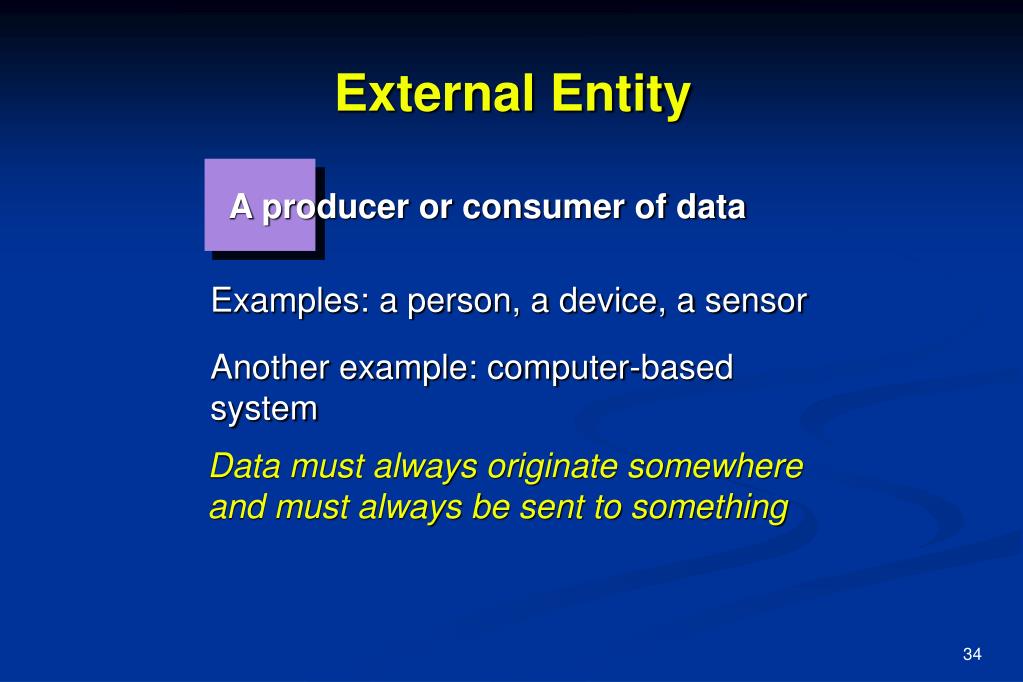 External Entity

A producer or consumer of data

Examples: a person, a device, a sensor

Another example: computer-based system

Data must always originate somewhere and must always be sent to something

34